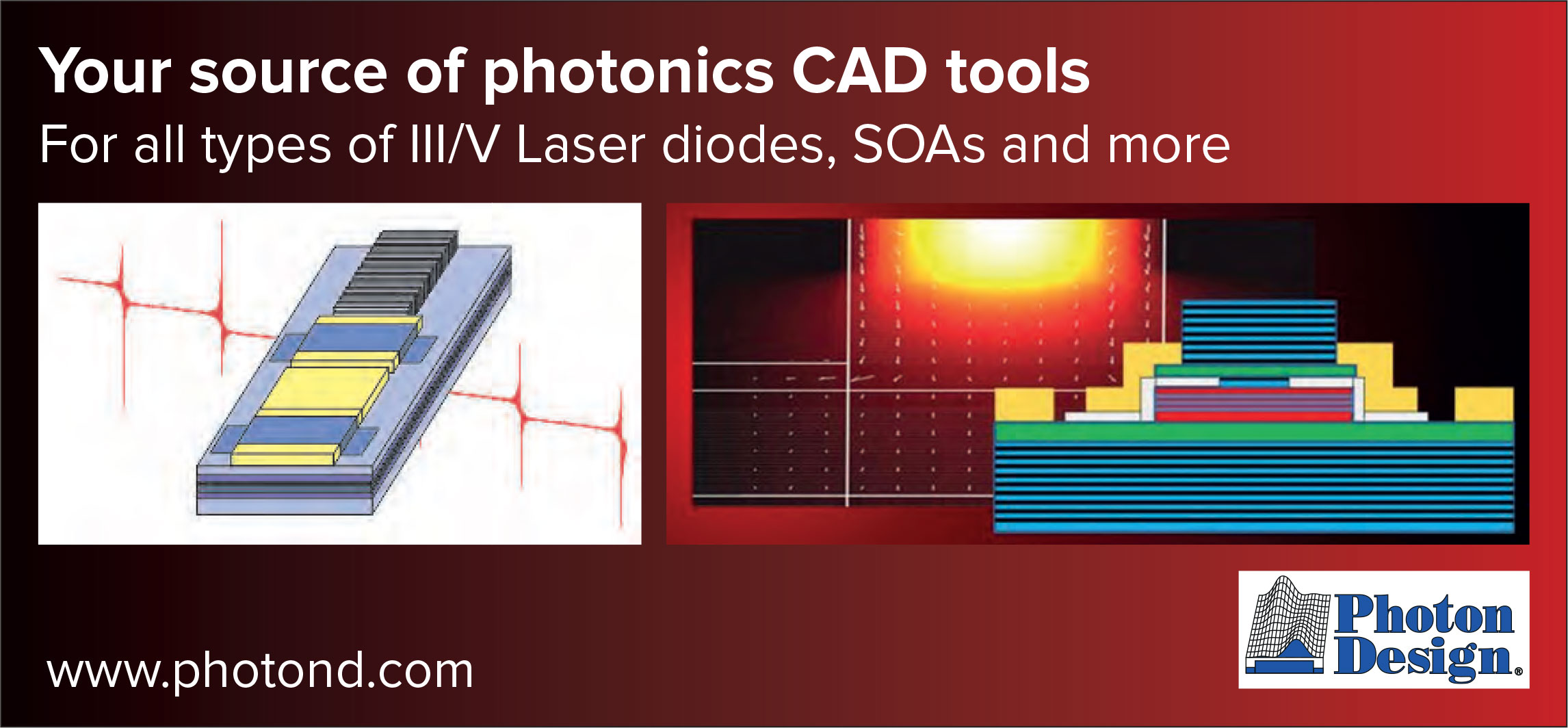 Your source of photonics CAD tools

For all types of III/V Laser diodes, SOAs and more

www.photond.com

Photon Design®